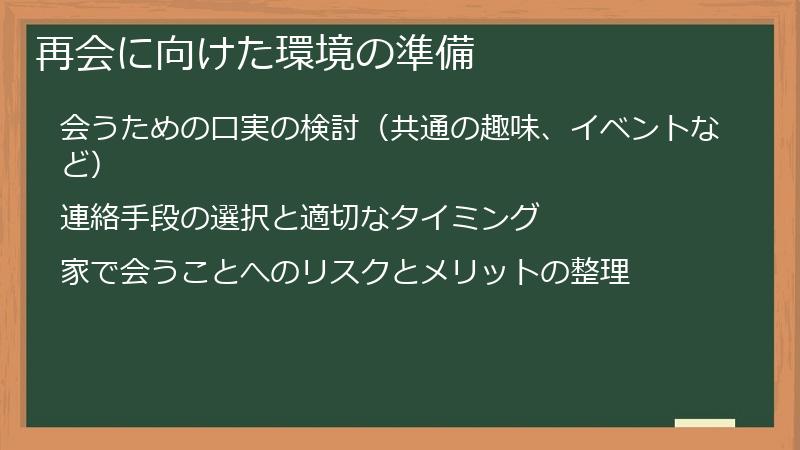 再会に向けた環境の準備

会うための口実の検討（共通の趣味、イベントなど）

連絡手段の選択と適切なタイミング

家で会うことへのリスクとメリットの整理